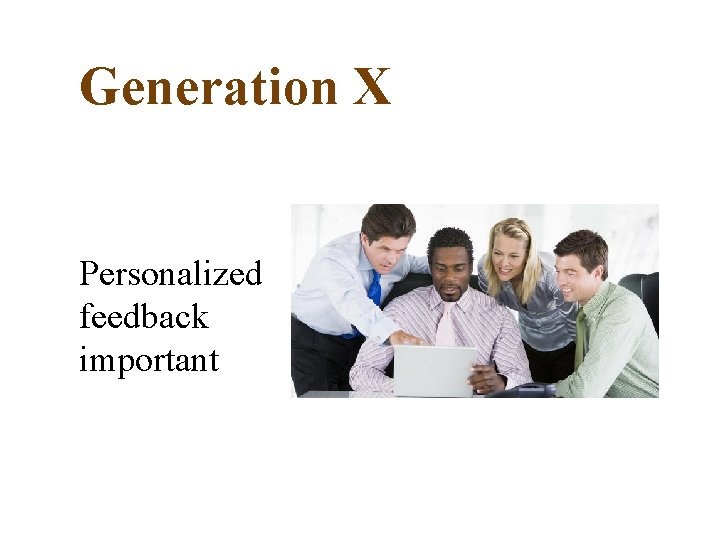 Generation X

Personalized feedback important